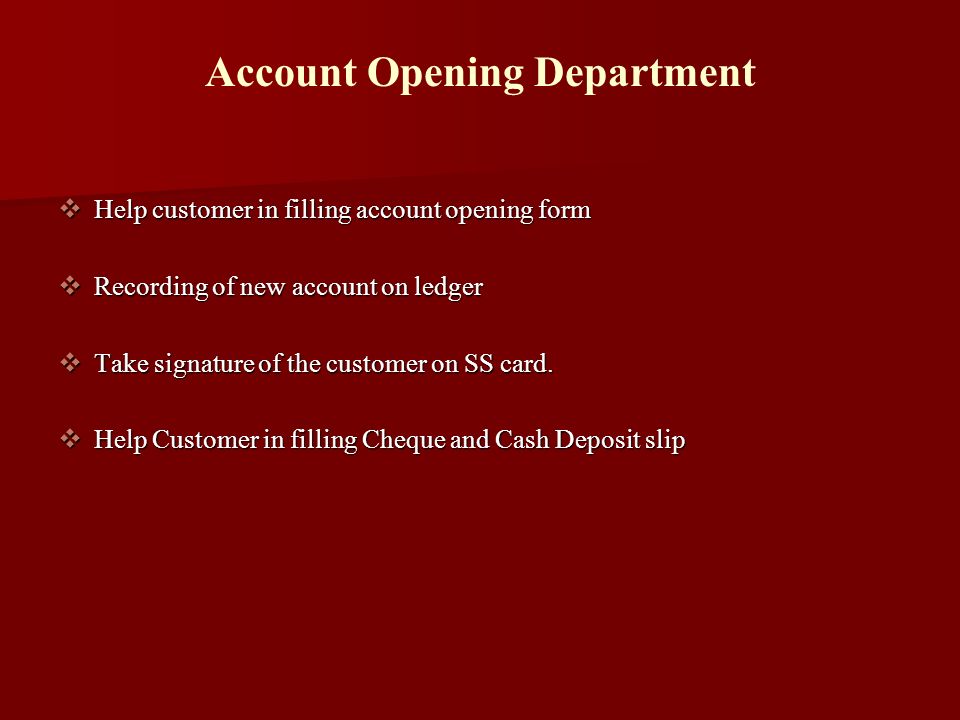 Account Opening Department

❖ Help customer in filling account opening form

❖ Recording of new account on ledger

❖ Take signature of the customer on SS card.

❖ Help Customer in filling Cheque and Cash Deposit slip